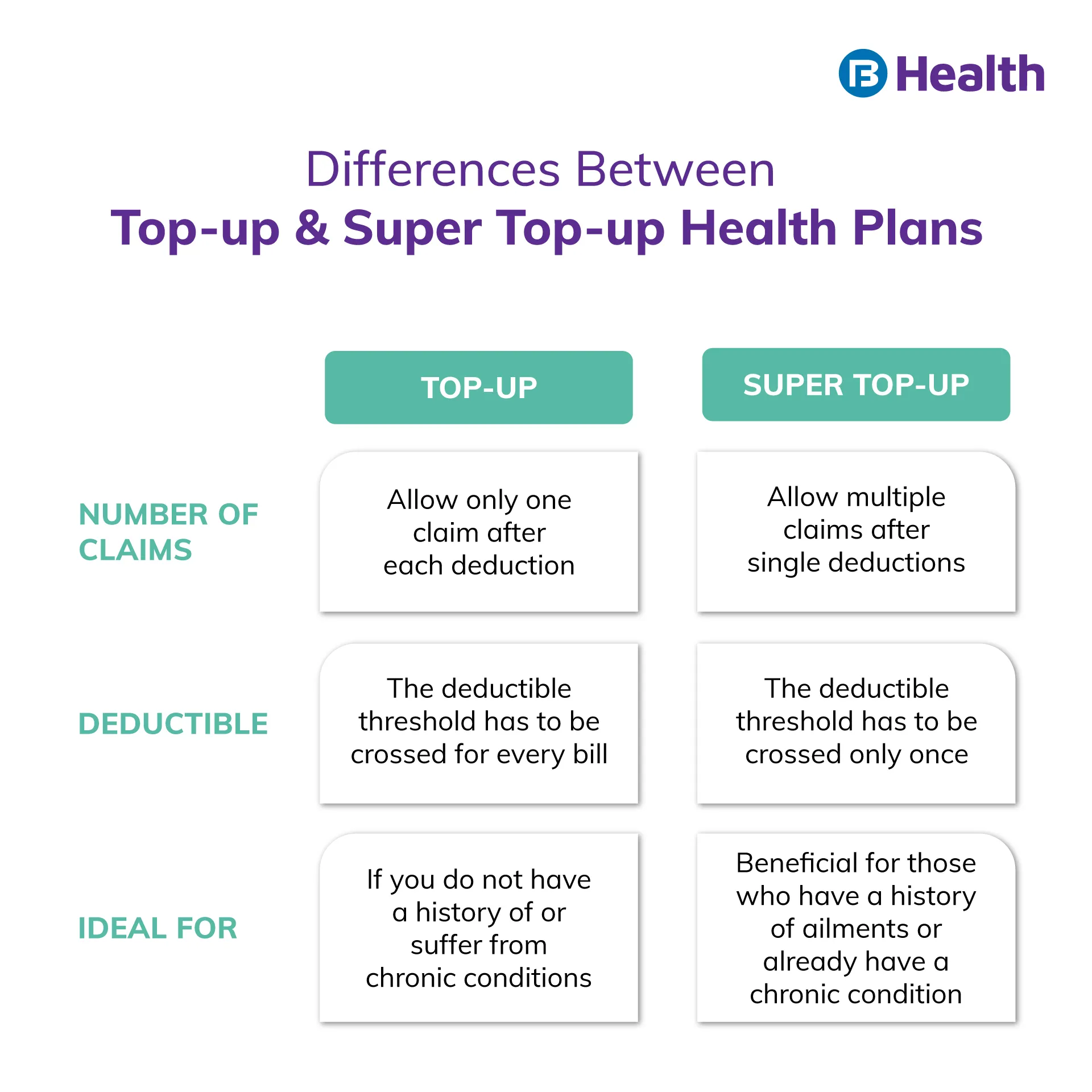 Health

Differences Between
Top-up & Super Top-up Health Plans

| | TOP-UP | SUPER TOP-UP |
|---|---|---|
| NUMBER OF CLAIMS | Allow only one claim after each deduction | Allow multiple claims after single deductions |
| DEDUCTIBLE | The deductible threshold has to be crossed for every bill | The deductible threshold has to be crossed only once |
| IDEAL FOR | If you do not have a history of or suffer from chronic conditions | Beneficial for those who have a history of ailments or already have a chronic condition |